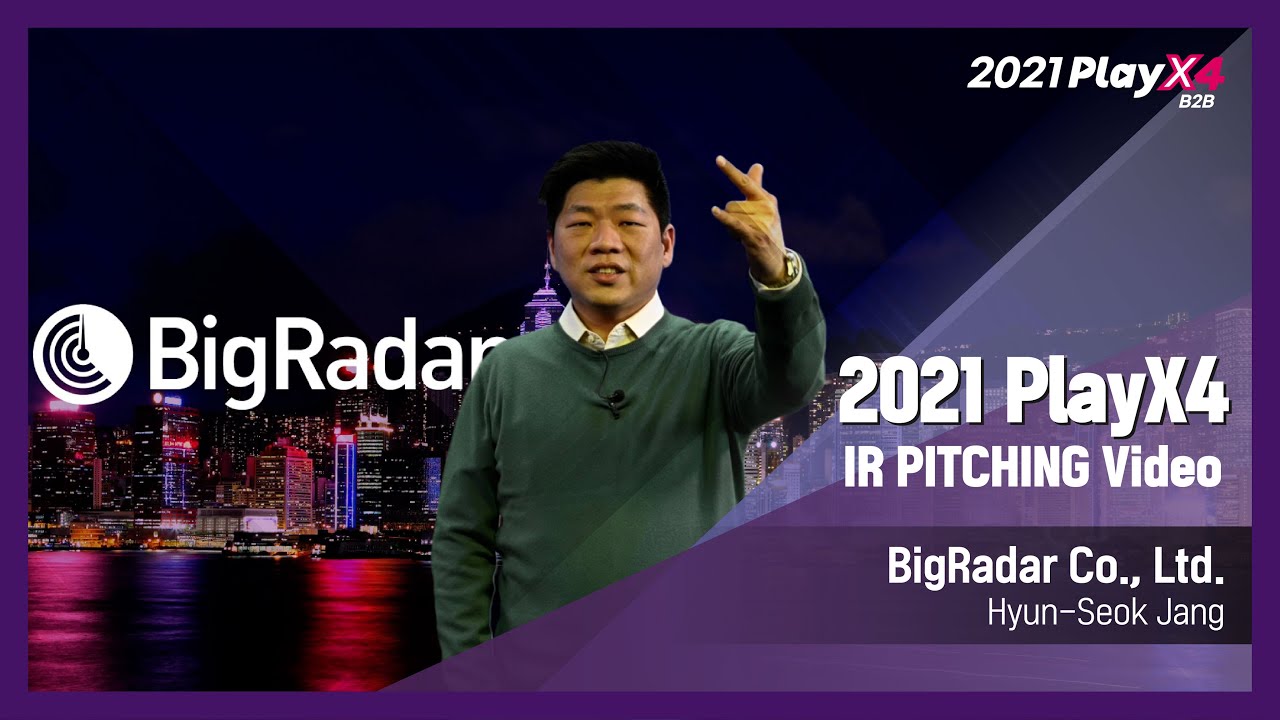 2021 PlayX4
B2B

BigRadar

2021 PlayX4
IR PITCHING Video

BigRadar Co., Ltd.
Hyun-Seok Jang